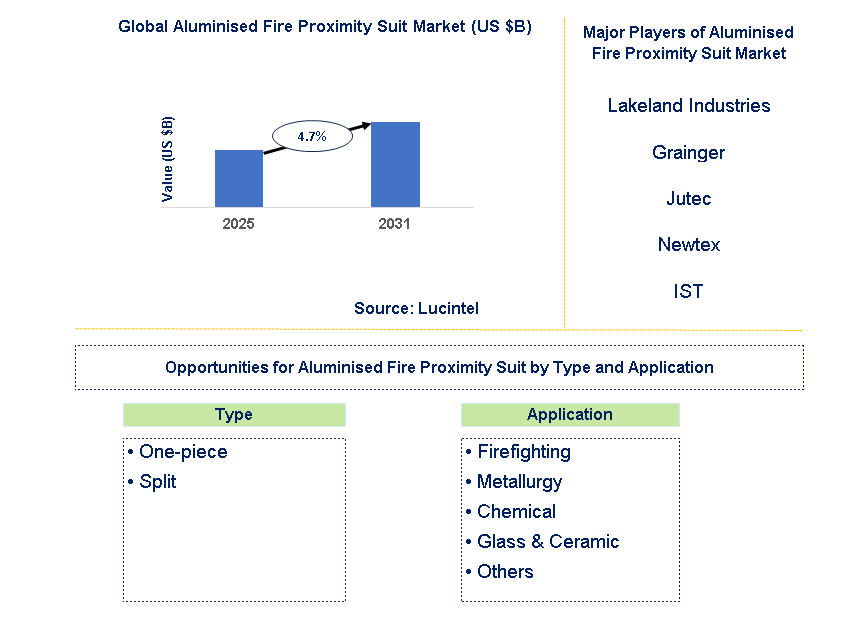 Global Aluminised Fire Proximity Suit Market (US $B)

Value (US $B)

4.7%

2025

2031

Source: Lucintel

Major Players of Aluminised Fire Proximity Suit Market

Lakeland Industries

Grainger

Jutec

Newtex

IST

Opportunities for Aluminised Fire Proximity Suit by Type and Application

Type

• One-piece
• Split

Application

• Firefighting
• Metallurgy
• Chemical
• Glass & Ceramic
• Others